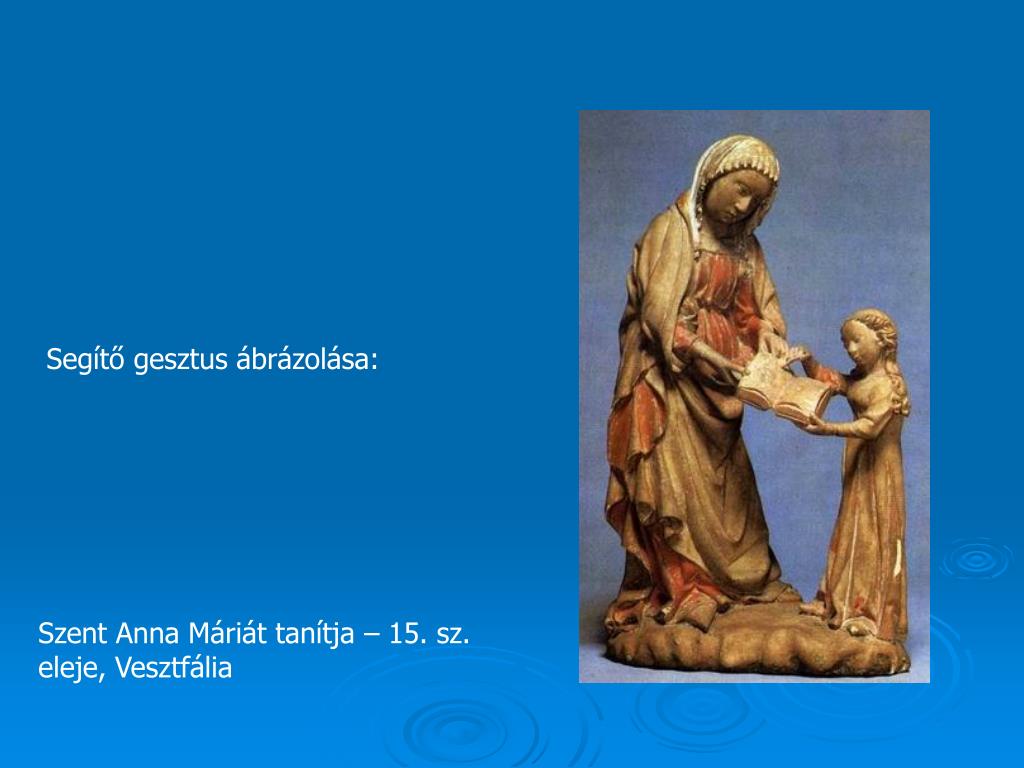 Segítő gesztus ábrázolása:

Szent Anna Máriát tanítja – 15. sz. eleje, Vesztfália